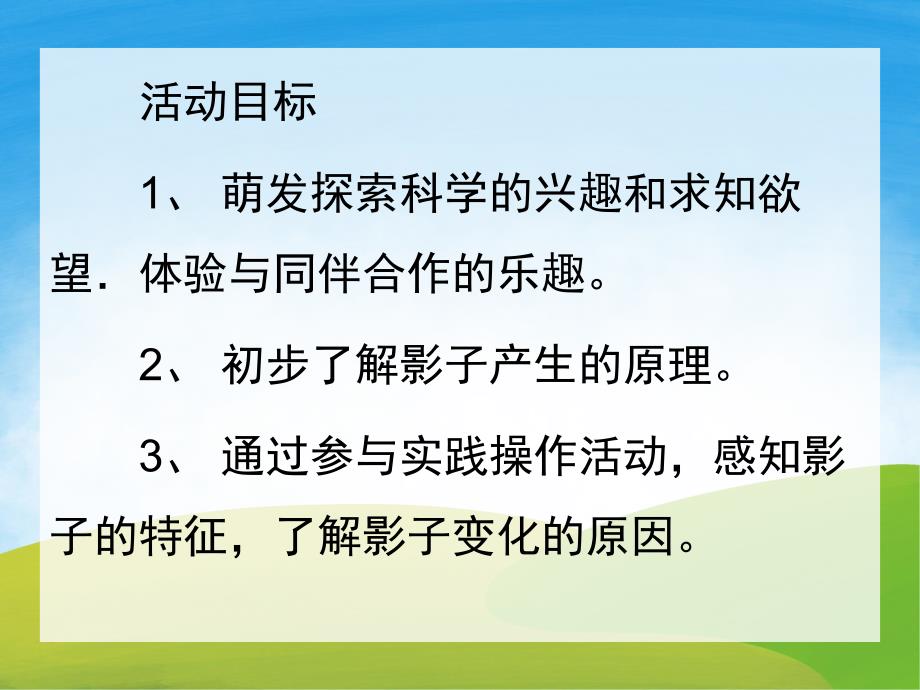 活动目标

1、 萌发探索科学的兴趣和求知欲望．体验与同伴合作的乐趣。

2、 初步了解影子产生的原理。

3、 通过参与实践操作活动，感知影子的特征，了解影子变化的原因。